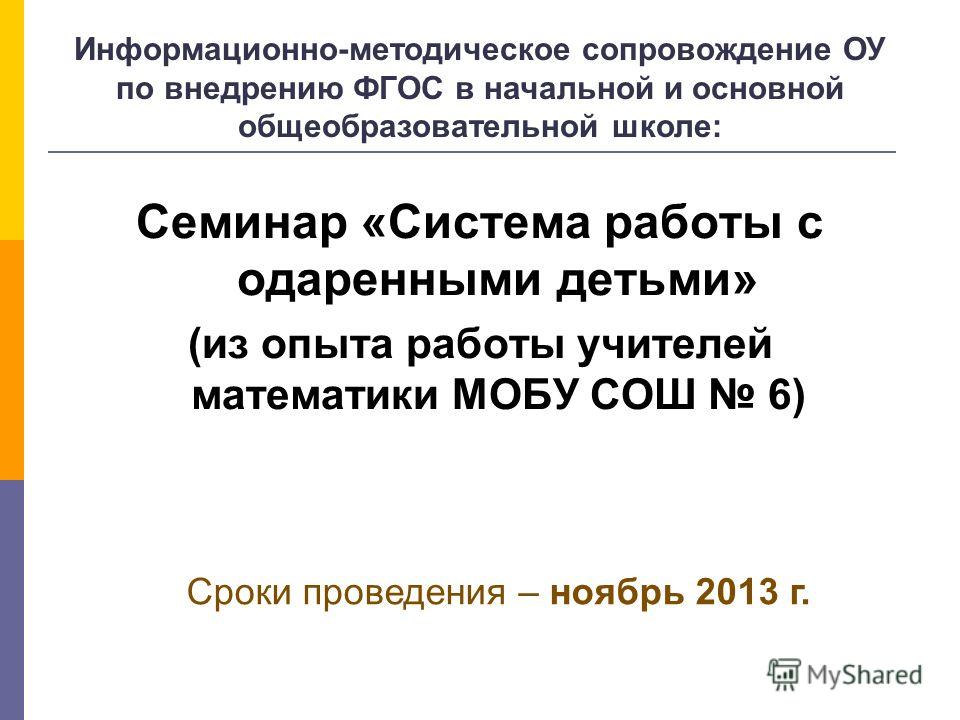 Информационно-методическое сопровождение ОУ по внедрению ФГОС в начальной и основной общеобразовательной школе:

Семинар «Система работы с одаренными детьми»
(из опыта работы учителей математики МОБУ СОШ № 6)

Сроки проведения – ноябрь 2013 г.

MyShared